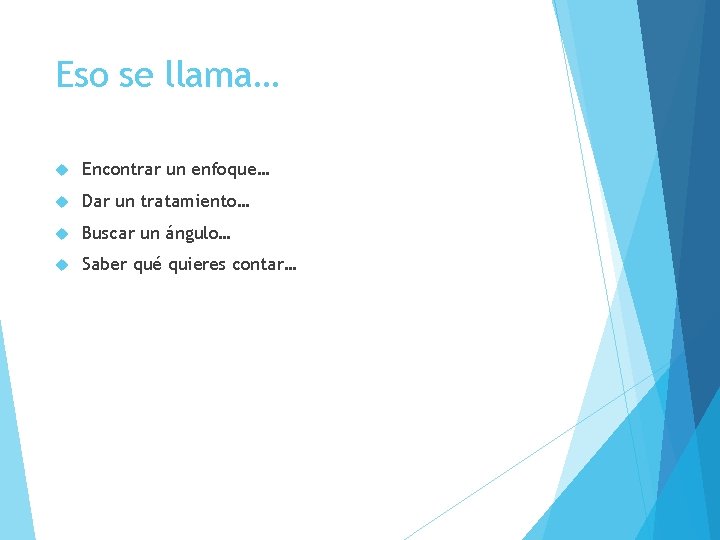 Eso se llama…

Encontrar un enfoque…

Dar un tratamiento…

Buscar un ángulo…

Saber qué quieres contar…